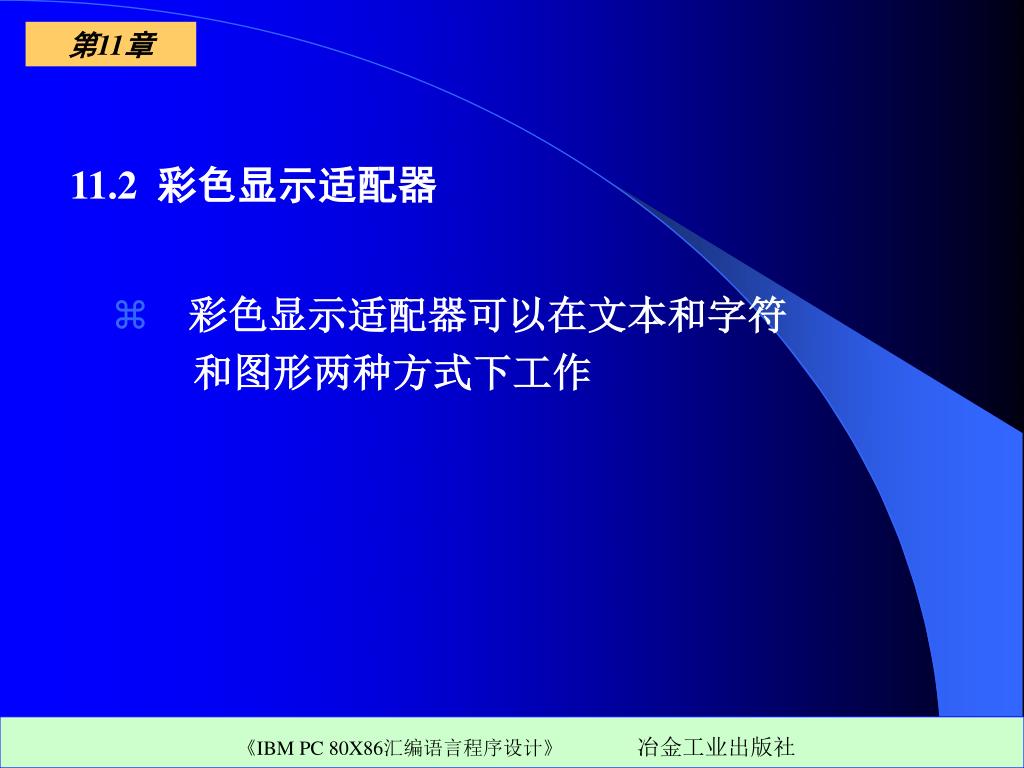 第11章

11.2 彩色显示适配器

⌘ 彩色显示适配器可以在文本和字符和图形两种方式下工作

《IBM PC 80X86汇编语言程序设计》 冶金工业出版社